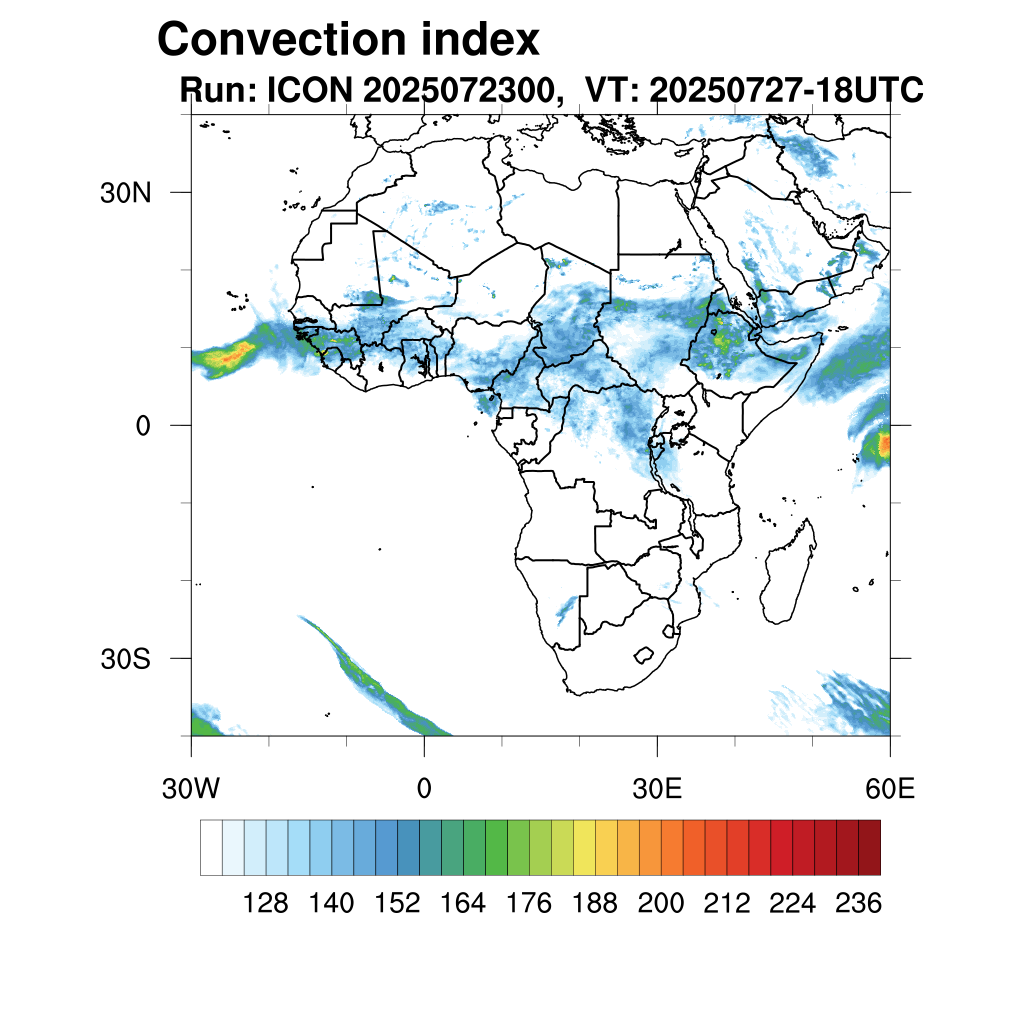 Convection index
Run: ICON 2025072300, VT: 20250727-18UTC

30N
0
30S

30W
0
30E
60E

128 140 152 164 176 188 200 212 224 236